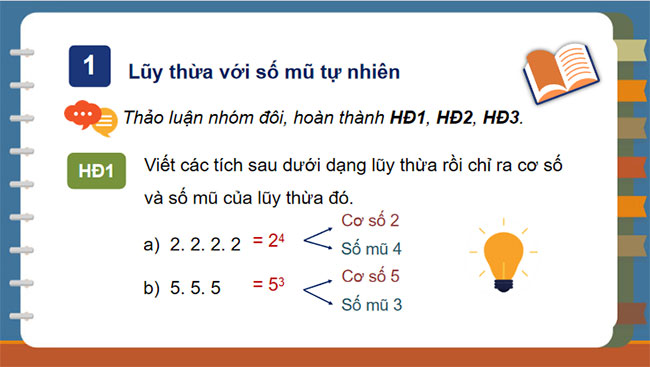 1 Lũy thừa với số mũ tự nhiên

Thảo luận nhóm đôi, hoàn thành **HĐ1**, **HĐ2**, **HĐ3**.

HĐ1 Viết các tích sau dưới dạng lũy thừa rồi chỉ ra cơ số và số mũ của lũy thừa đó.

a) 2. 2. 2. 2 $= 2^4$ Cơ số 2 Số mũ 4

b) 5. 5. 5 $= 5^3$ Cơ số 5 Số mũ 3